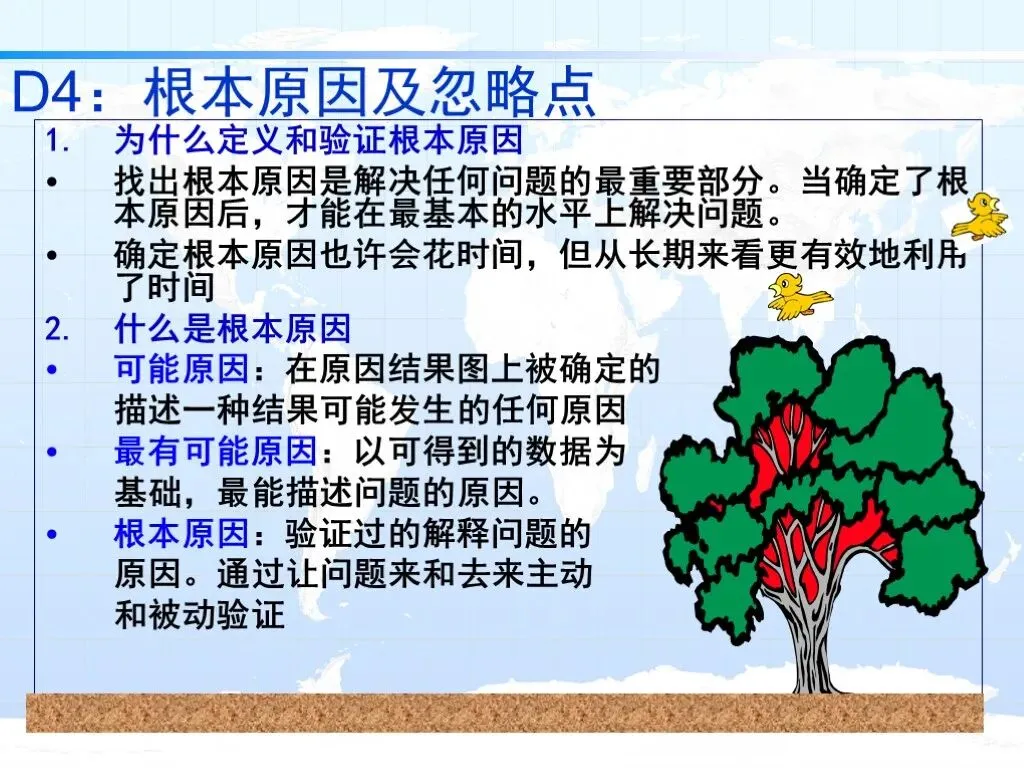 D4：根本原因及忽略点

1. 为什么定义和验证根本原因

• 找出根本原因是解决任何问题的最重要部分。当确定了根本原因后，才能在最基本的水平上解决问题。

• 确定根本原因也许会花时间，但从长期来看更有效地利用了时间

2. 什么是根本原因

• 可能原因：在原因结果图上被确定的描述一种结果可能发生的任何原因

• 最有可能原因：以可得到的数据为基础，最能描述问题的原因。

• 根本原因：验证过的解释问题的原因。通过让问题来和去来主动和被动验证